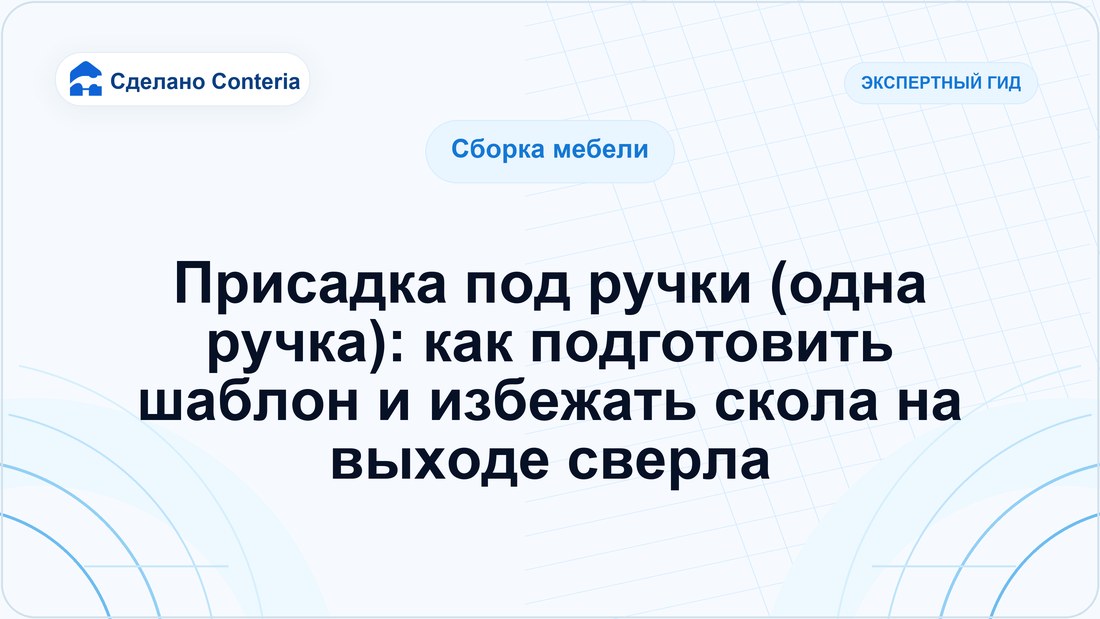 Сделано Conteria

ЭКСПЕРТНЫЙ ГИД

Сборка мебели

Присадка под ручки (одна ручка): как подготовить шаблон и избежать скола на выходе сверла